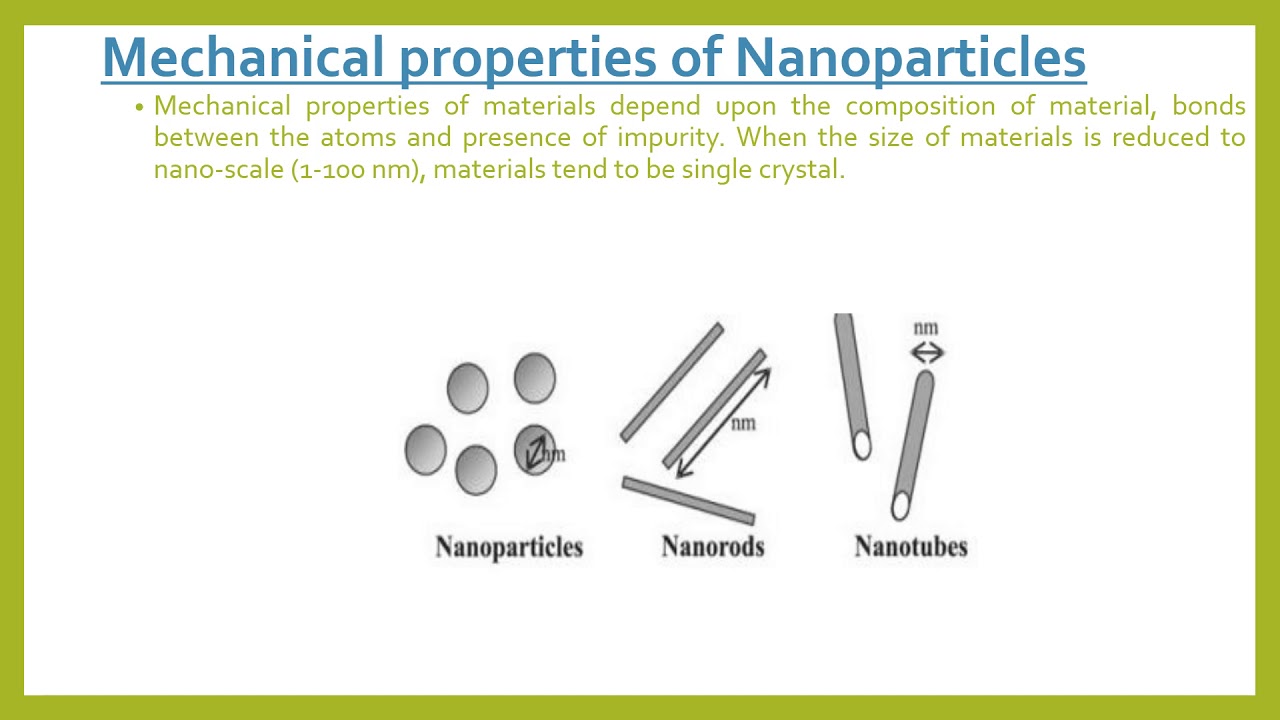 Mechanical properties of Nanoparticles

• Mechanical properties of materials depend upon the composition of material, bonds between the atoms and presence of impurity. When the size of materials is reduced to nano-scale (1-100 nm), materials tend to be single crystal.

nm

nm

nm

Nanoparticles

Nanorods

Nanotubes